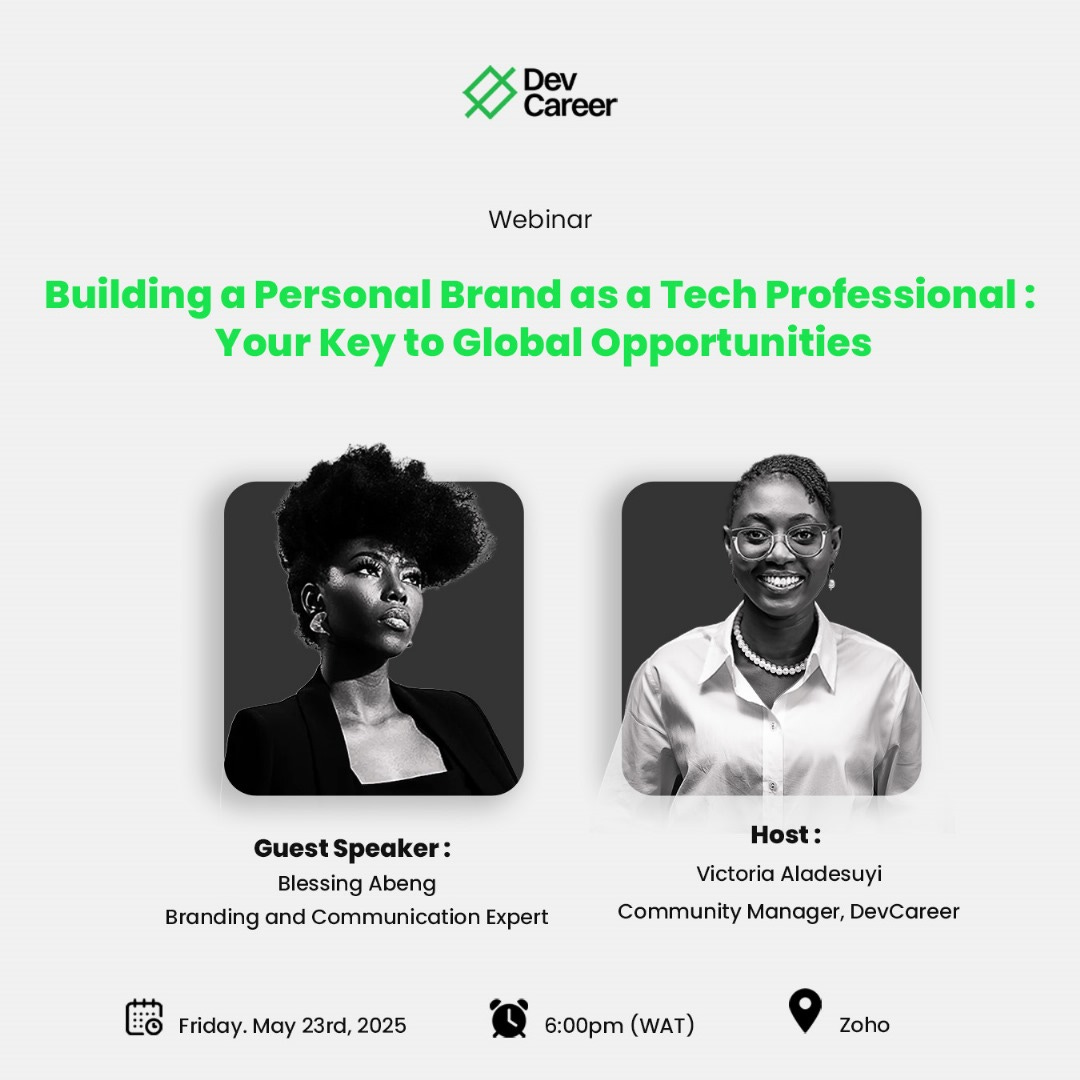 Dev Career

Webinar

Building a Personal Brand as a Tech Professional : Your Key to Global Opportunities

Guest Speaker :
Blessing Abeng
Branding and Communication Expert

Host :
Victoria Aladesuyi
Community Manager, DevCareer

Friday. May 23rd, 2025

6:00pm (WAT)

Zoho